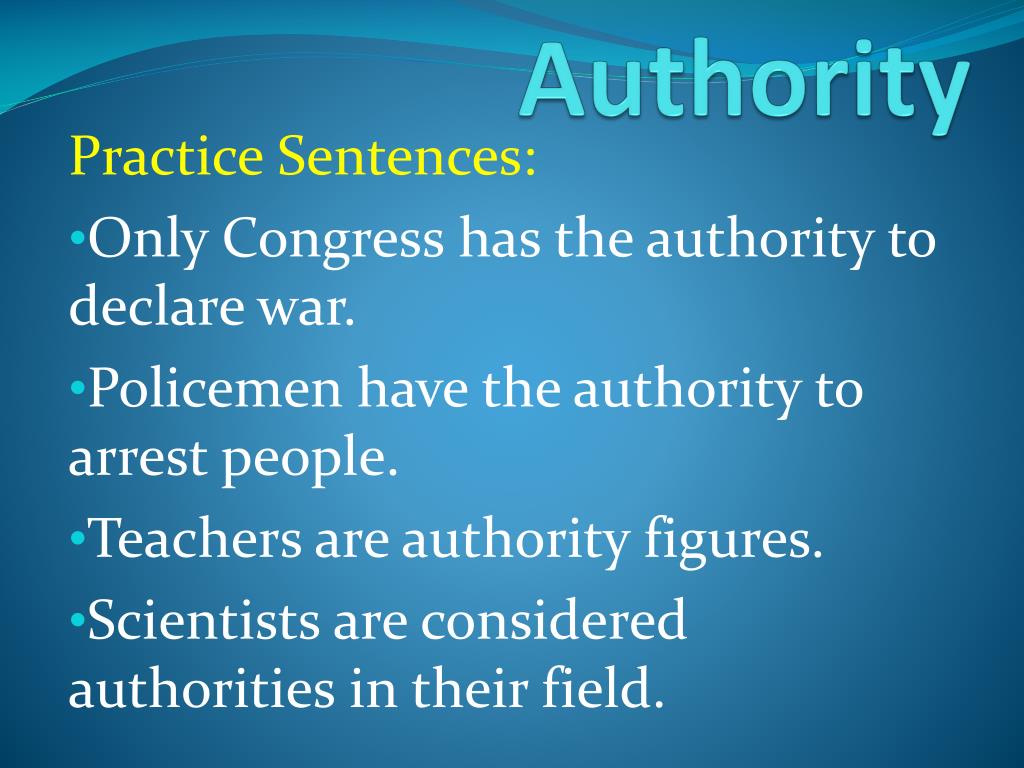 Authority

Practice Sentences:

•Only Congress has the authority to declare war.

•Policemen have the authority to arrest people.

•Teachers are authority figures.

•Scientists are considered authorities in their field.